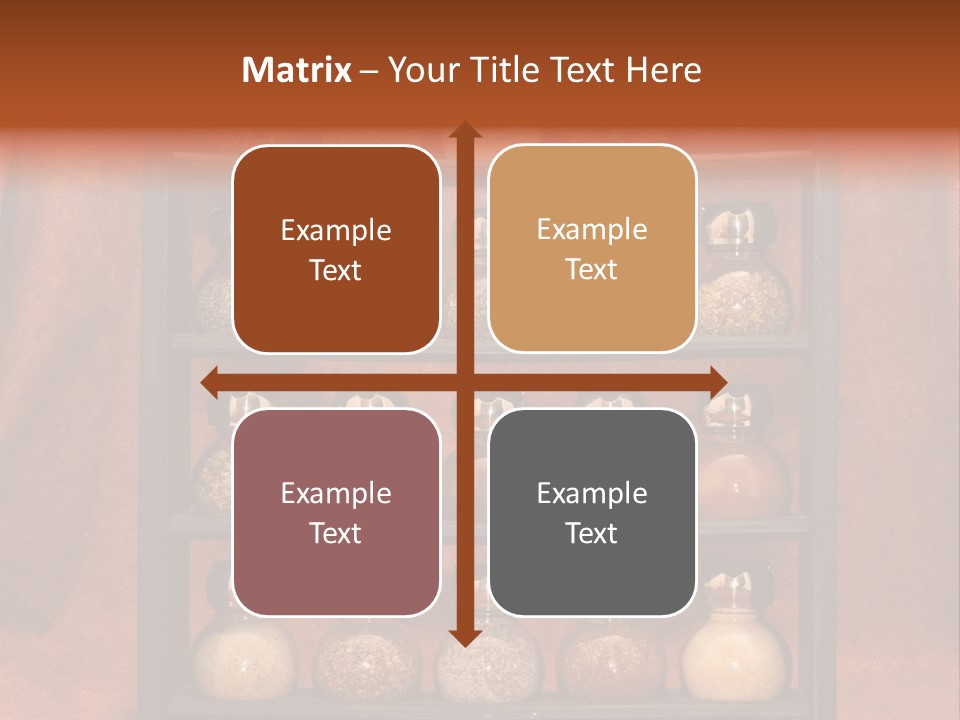 Matrix – Your Title Text Here

Example Text

Example Text

Example Text

Example Text